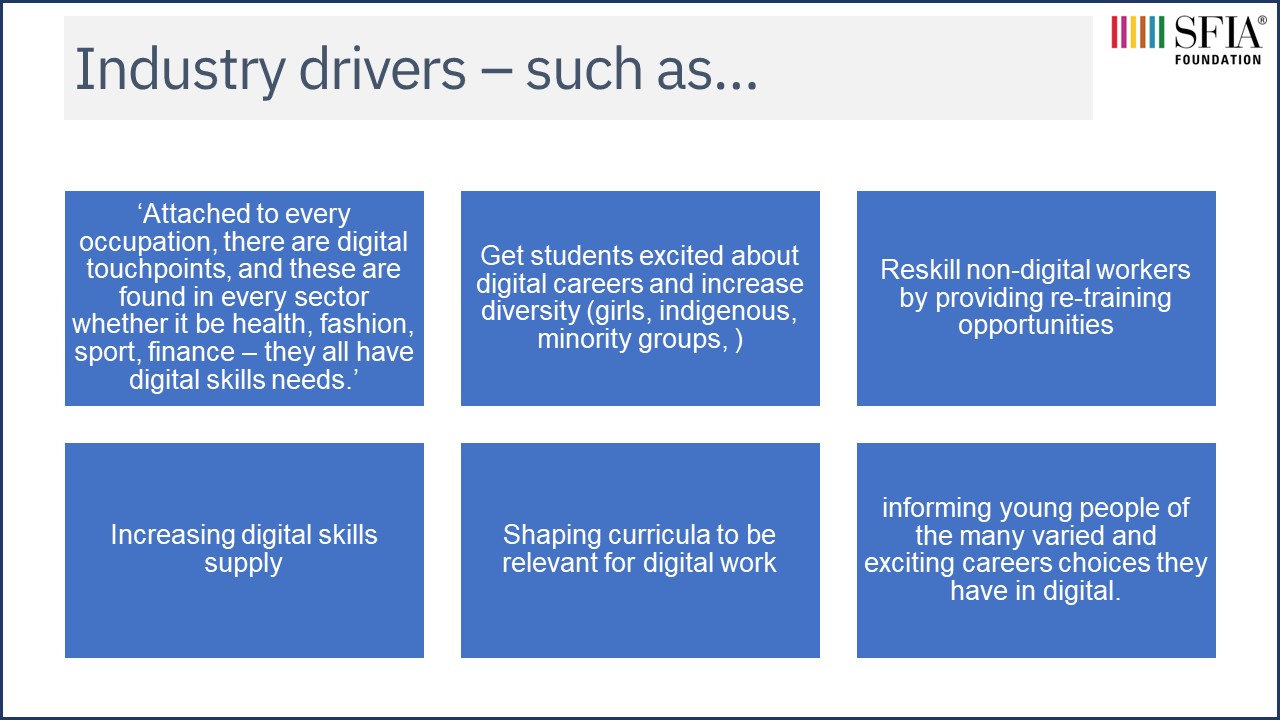 Industry drivers – such as…

SFIA®
FOUNDATION

‘Attached to every occupation, there are digital touchpoints, and these are found in every sector whether it be health, fashion, sport, finance – they all have digital skills needs.’

Get students excited about digital careers and increase diversity (girls, indigenous, minority groups, )

Reskill non-digital workers by providing re-training opportunities

Increasing digital skills supply

Shaping curricula to be relevant for digital work

informing young people of the many varied and exciting careers choices they have in digital.